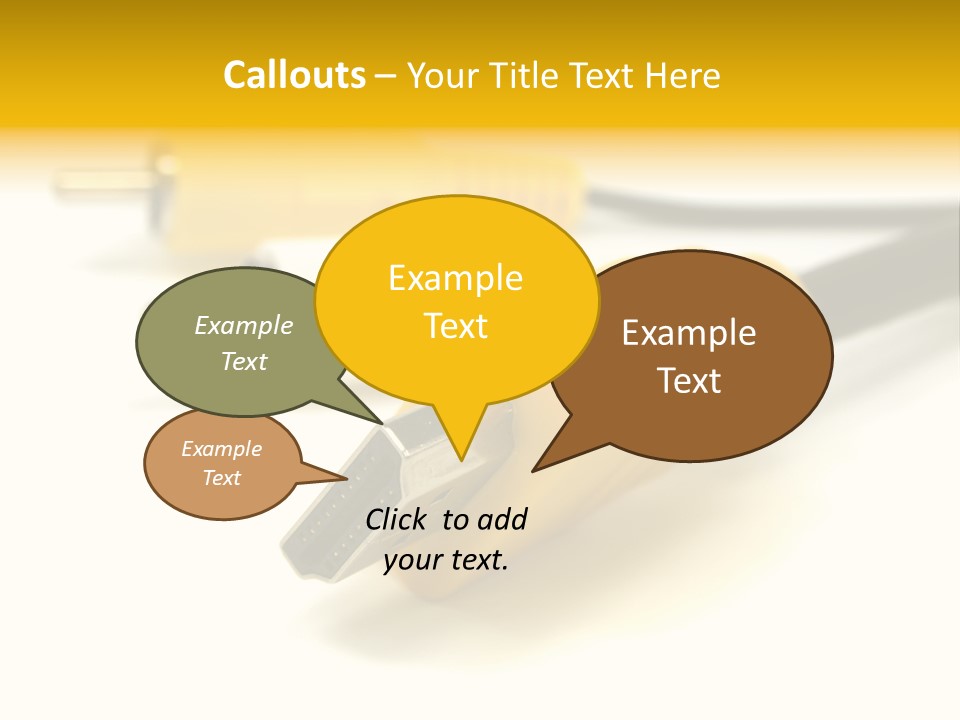 Callouts – Your Title Text Here

Example Text

Example Text

Example Text

Example Text

Click to add your text.